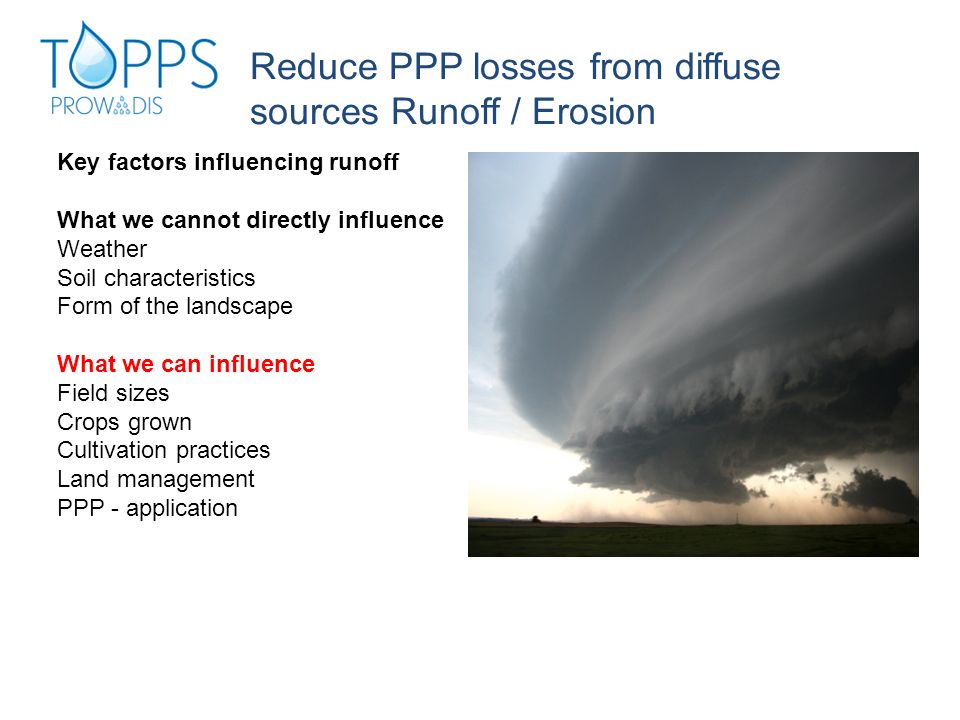 TOPPS
PROWADIS

Reduce PPP losses from diffuse sources Runoff / Erosion

Key factors influencing runoff

What we cannot directly influence
Weather
Soil characteristics
Form of the landscape

What we can influence
Field sizes
Crops grown
Cultivation practices
Land management
PPP - application